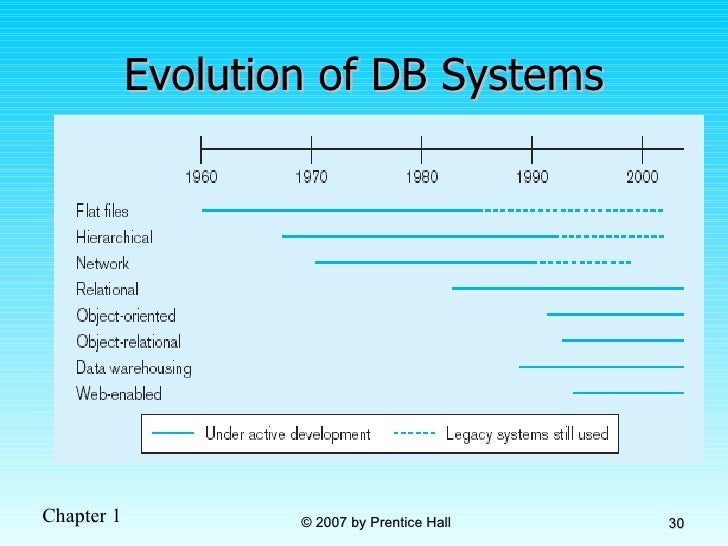 Evolution of DB Systems

1960 1970 1980 1990 2000

Flat files
Hierarchical
Network
Relational
Object-oriented
Object-relational
Data warehousing
Web-enabled

Under active development
Legacy systems still used

Chapter 1
© 2007 by Prentice Hall
30